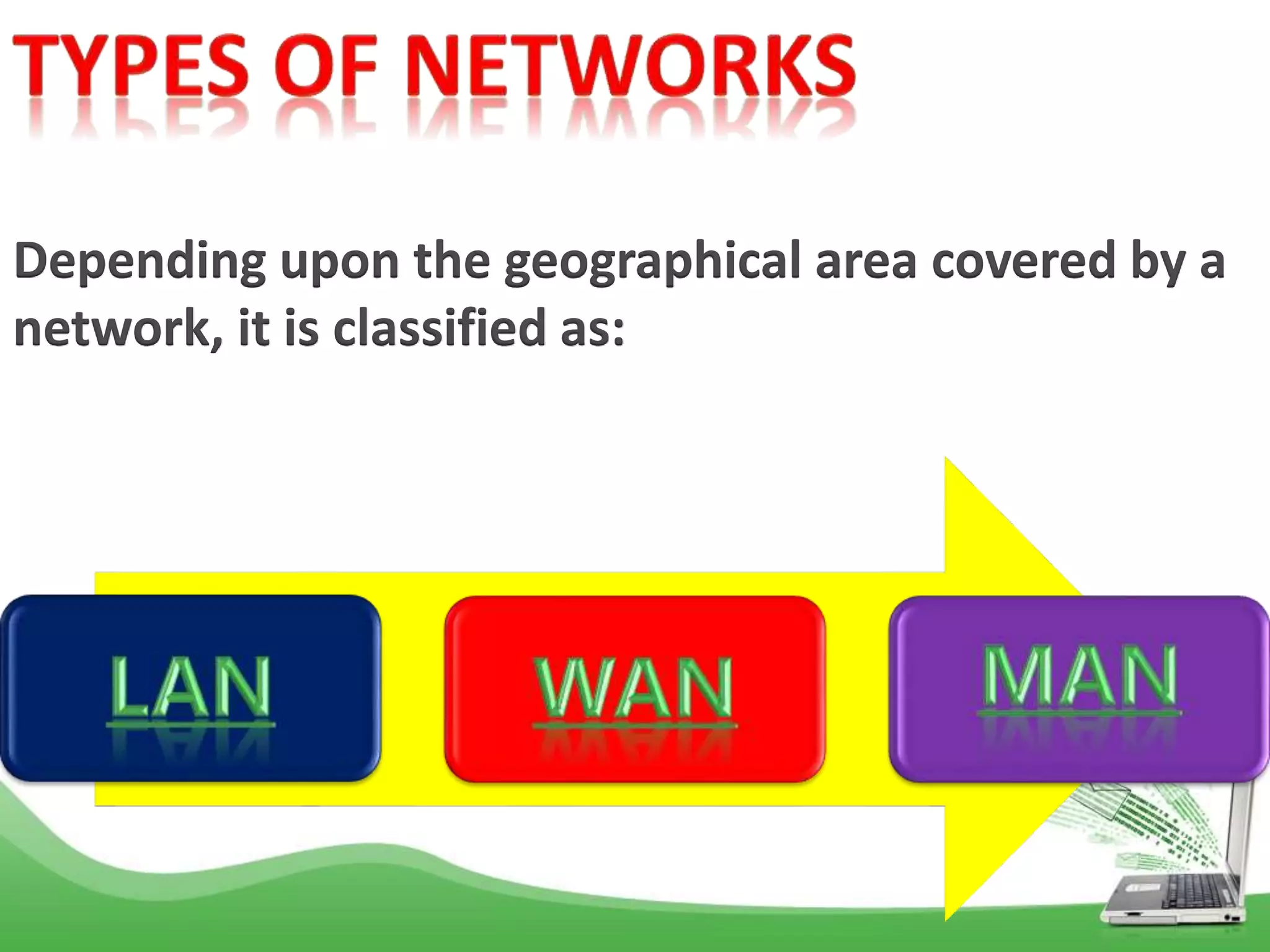 TYPES OF NETWORKS

Depending upon the geographical area covered by a network, it is classified as:

LAN

WAN

MAN